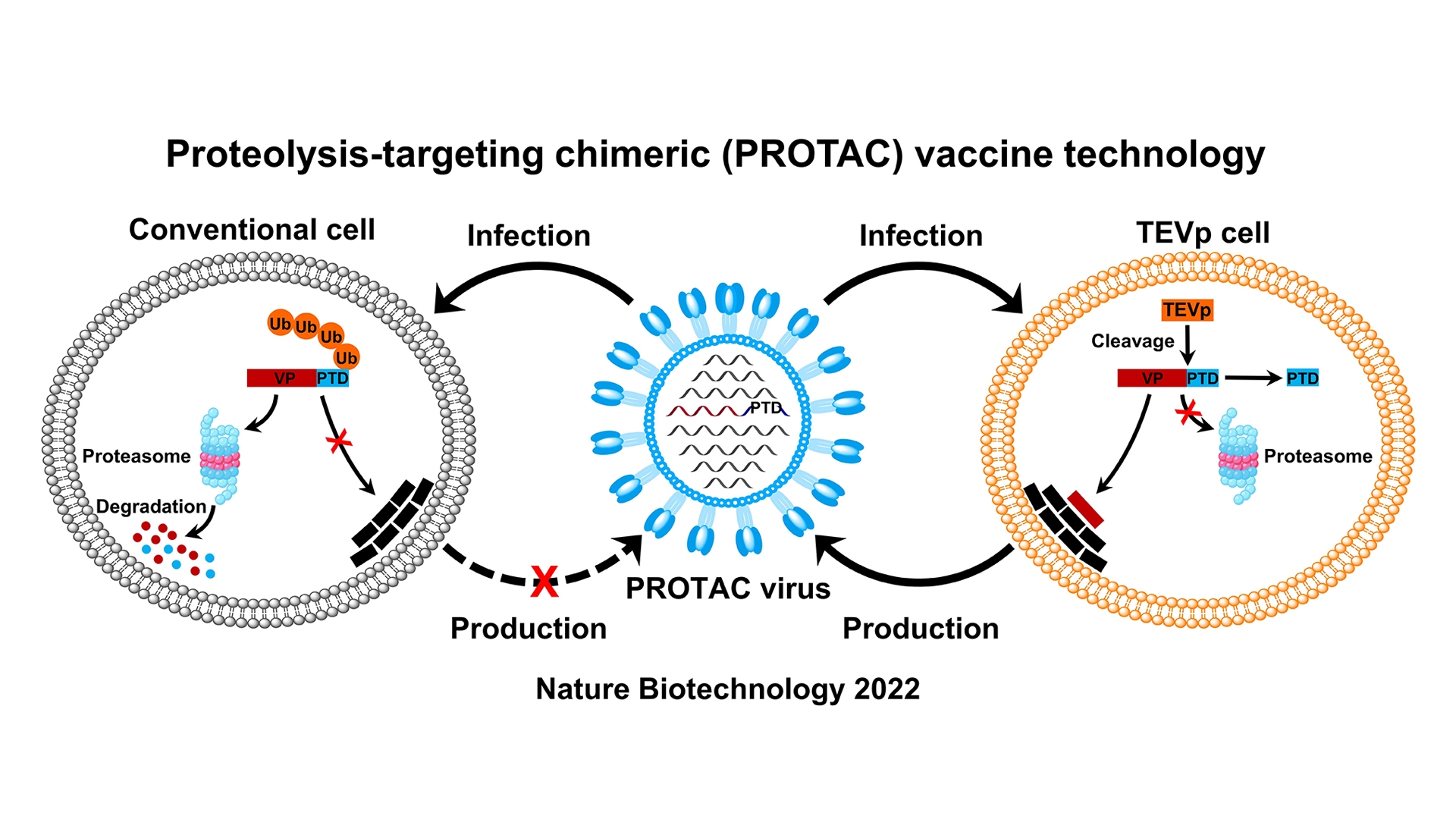 Proteolysis-targeting chimeric (PROTAC) vaccine technology

Conventional cell

Infection

Infection

TEVp cell

Ub Ub Ub Ub

VP PTD

Proteasome

Degradation

PTD

TEVp

Cleavage

VP PTD

PTD

Proteasome

PROTAC virus

Production

Production

Nature Biotechnology 2022